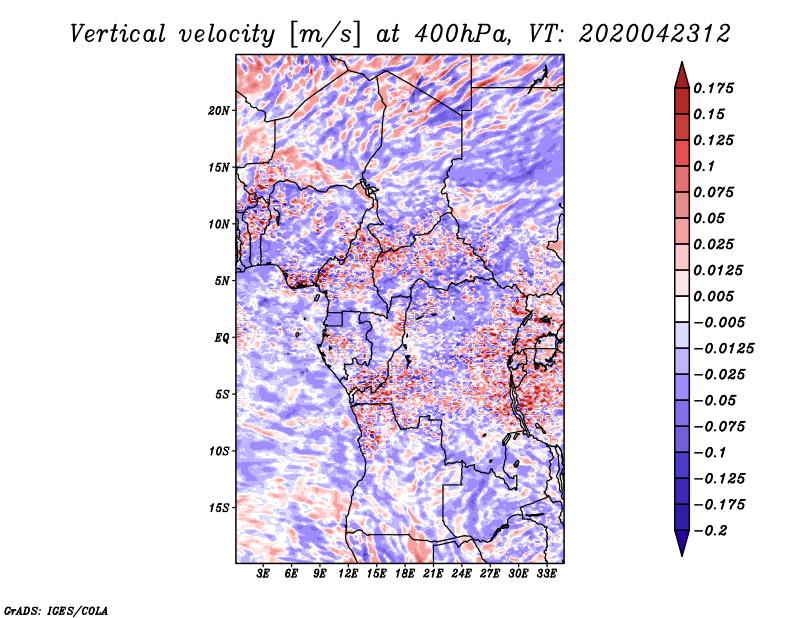 Vertical velocity [m/s] at 400hPa, VT: 2020042312

20N
15N
10N
5N
EQ
5S
10S
15S

3E 6E 9E 12E 15E 18E 21E 24E 27E 30E 33E

0.175
0.15
0.125
0.1
0.075
0.05
0.025
0.0125
0.005
−0.005
−0.0125
−0.025
−0.05
−0.075
−0.1
−0.125
−0.175
−0.2

GrADS: IGES/COLA